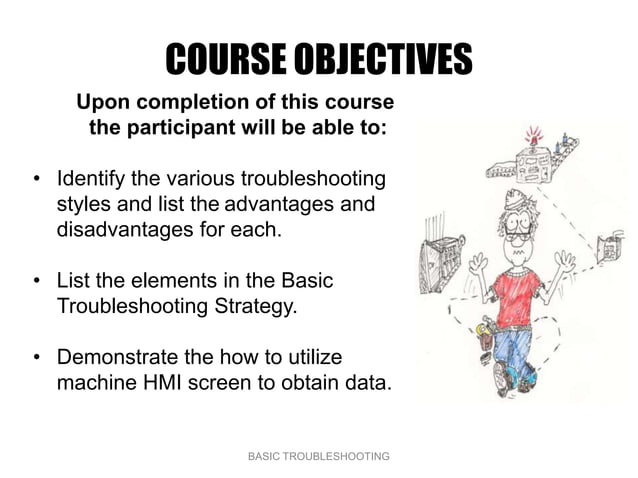 COURSE OBJECTIVES

Upon completion of this course the participant will be able to:

• Identify the various troubleshooting styles and list the advantages and disadvantages for each.

• List the elements in the Basic Troubleshooting Strategy.

• Demonstrate the how to utilize machine HMI screen to obtain data.

BASIC TROUBLESHOOTING